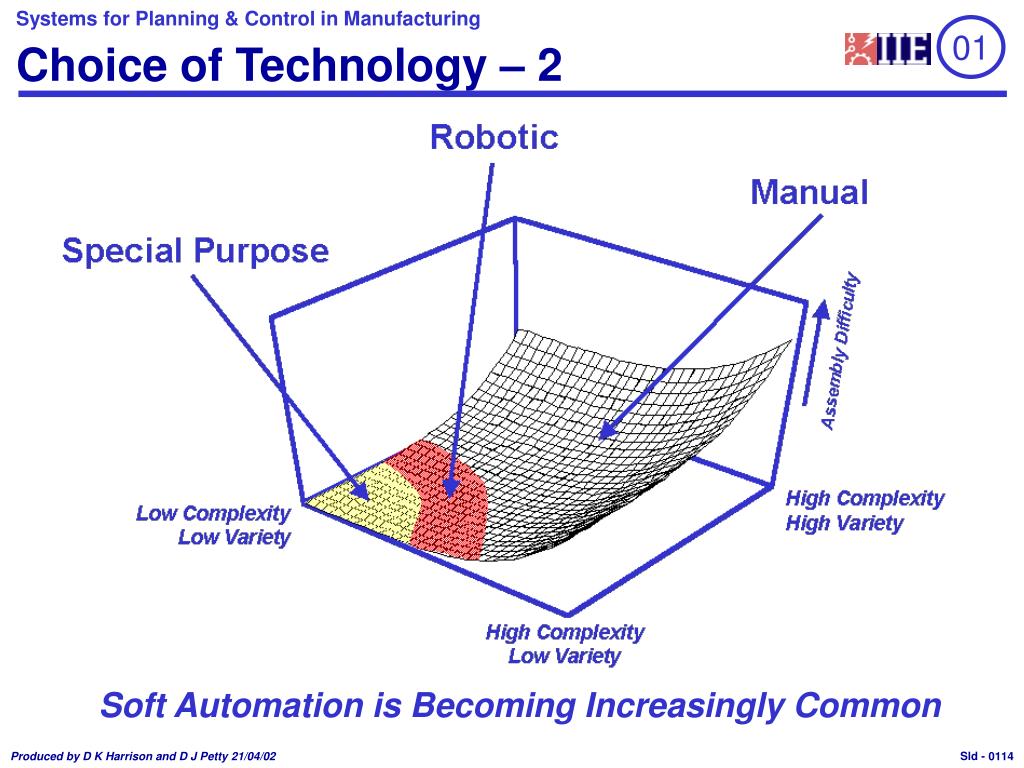 Systems for Planning & Control in Manufacturing

Choice of Technology – 2

IIE 01

Robotic

Manual

Special Purpose

Assembly Difficulty

Low Complexity
Low Variety

High Complexity
High Variety

High Complexity
Low Variety

Soft Automation is Becoming Increasingly Common

Produced by D K Harrison and D J Petty 21/04/02

Sld - 0114